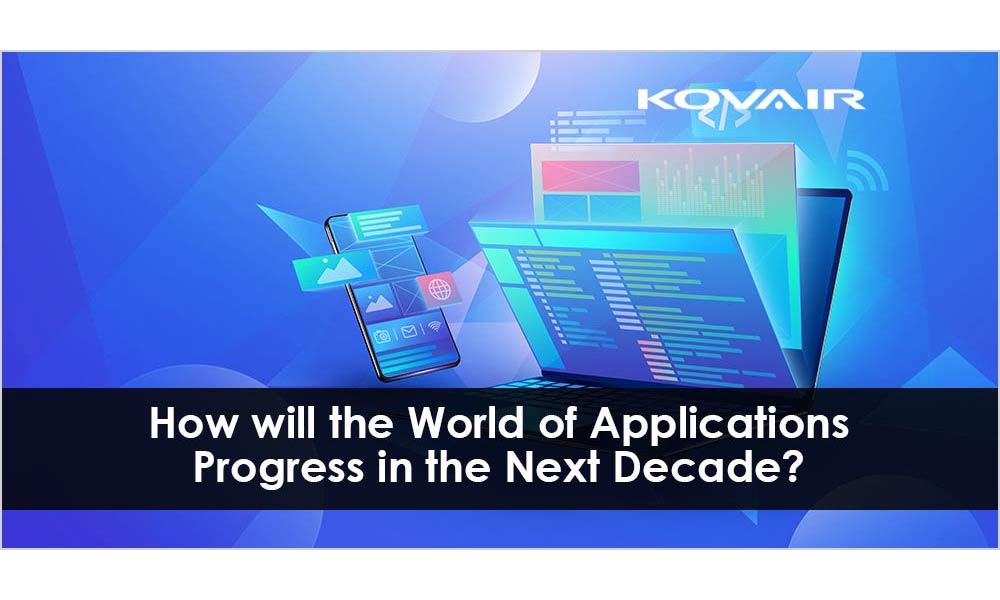 KOVAIR

How will the World of Applications Progress in the Next Decade?